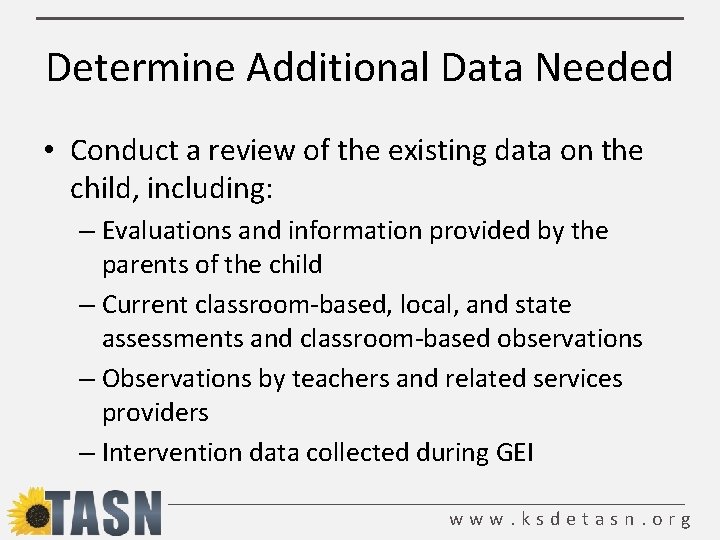 Determine Additional Data Needed

• Conduct a review of the existing data on the child, including:
– Evaluations and information provided by the parents of the child
– Current classroom-based, local, and state assessments and classroom-based observations
– Observations by teachers and related services providers
– Intervention data collected during GEI

TASN

www.ksdetasn.org